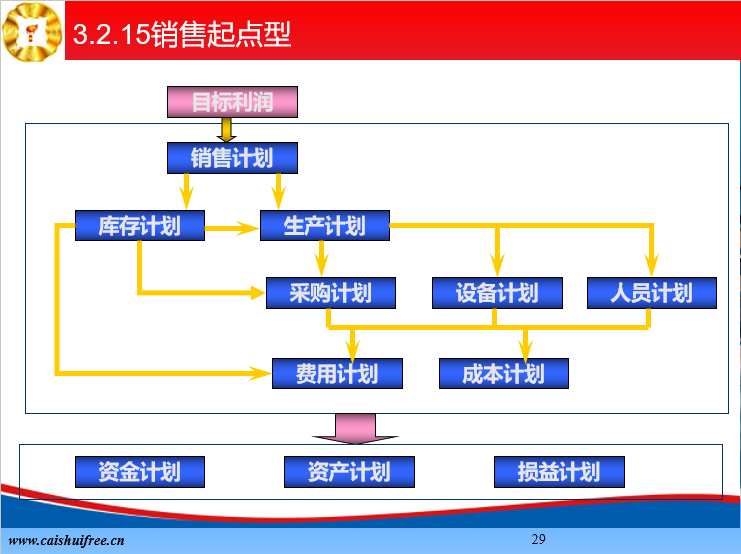 3.2.15销售起点型

目标利润

销售计划

库存计划

生产计划

采购计划

设备计划

人员计划

费用计划

成本计划

资金计划

资产计划

损益计划

www.caishuifree.cn

29